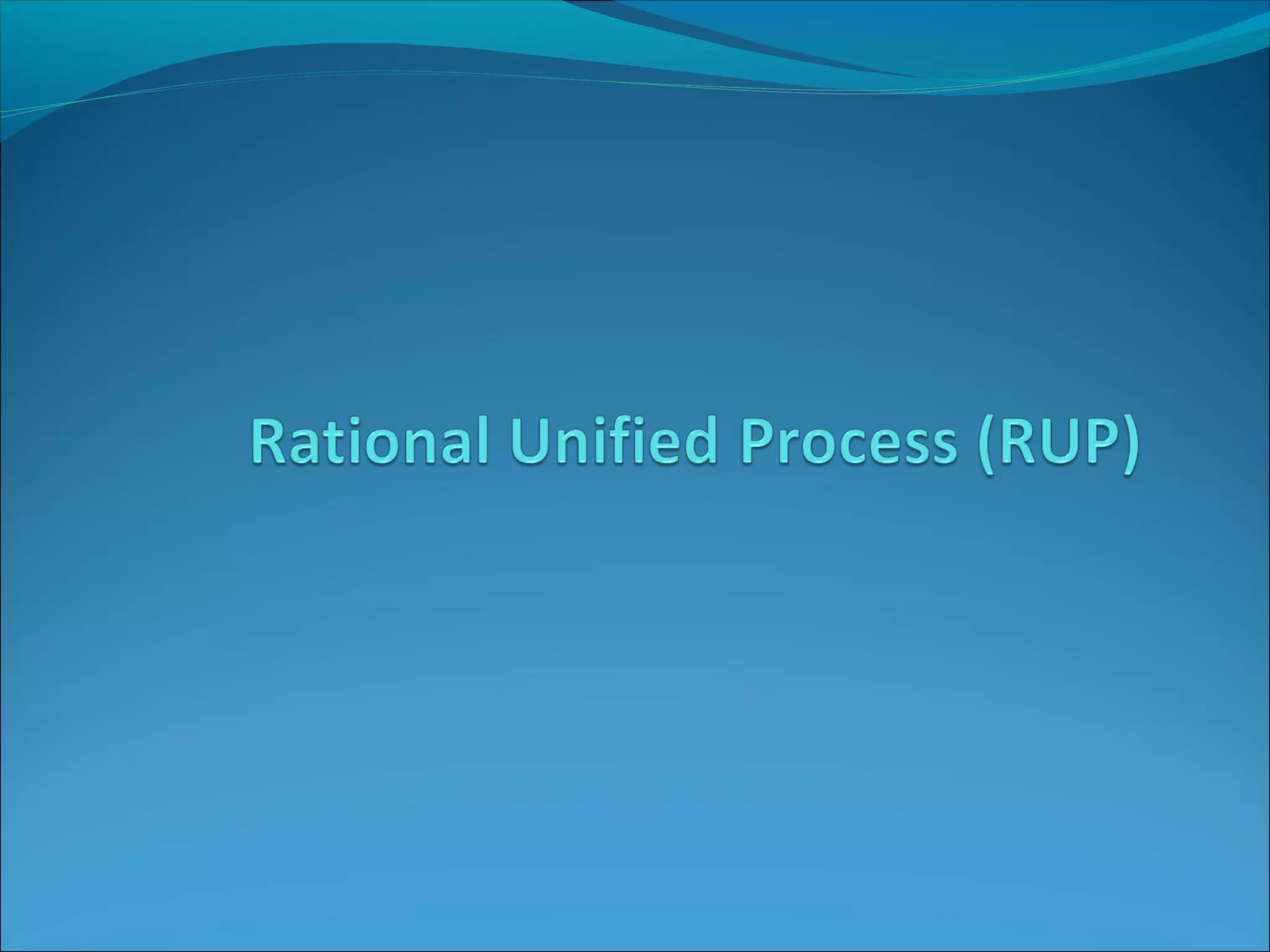 Rational Unified Process (RUP)